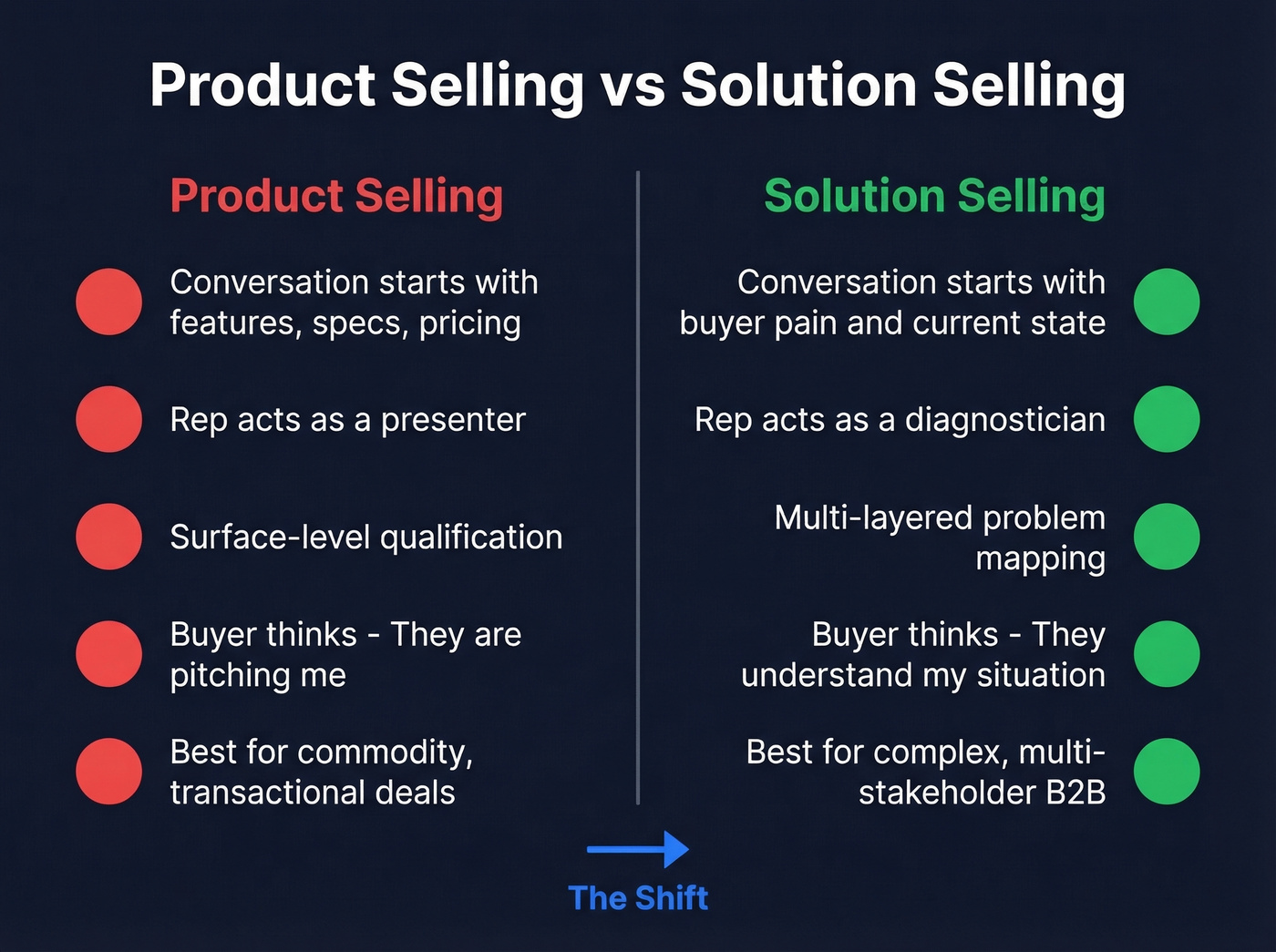 Product Selling vs Solution Selling

Product Selling

Conversation starts with features, specs, pricing

Rep acts as a presenter

Surface-level qualification

Buyer thinks - They are pitching me

Best for commodity, transactional deals

Solution Selling

Conversation starts with buyer pain and current state

Rep acts as a diagnostician

Multi-layered problem mapping

Buyer thinks - They understand my situation

Best for complex, multi-stakeholder B2B

The Shift